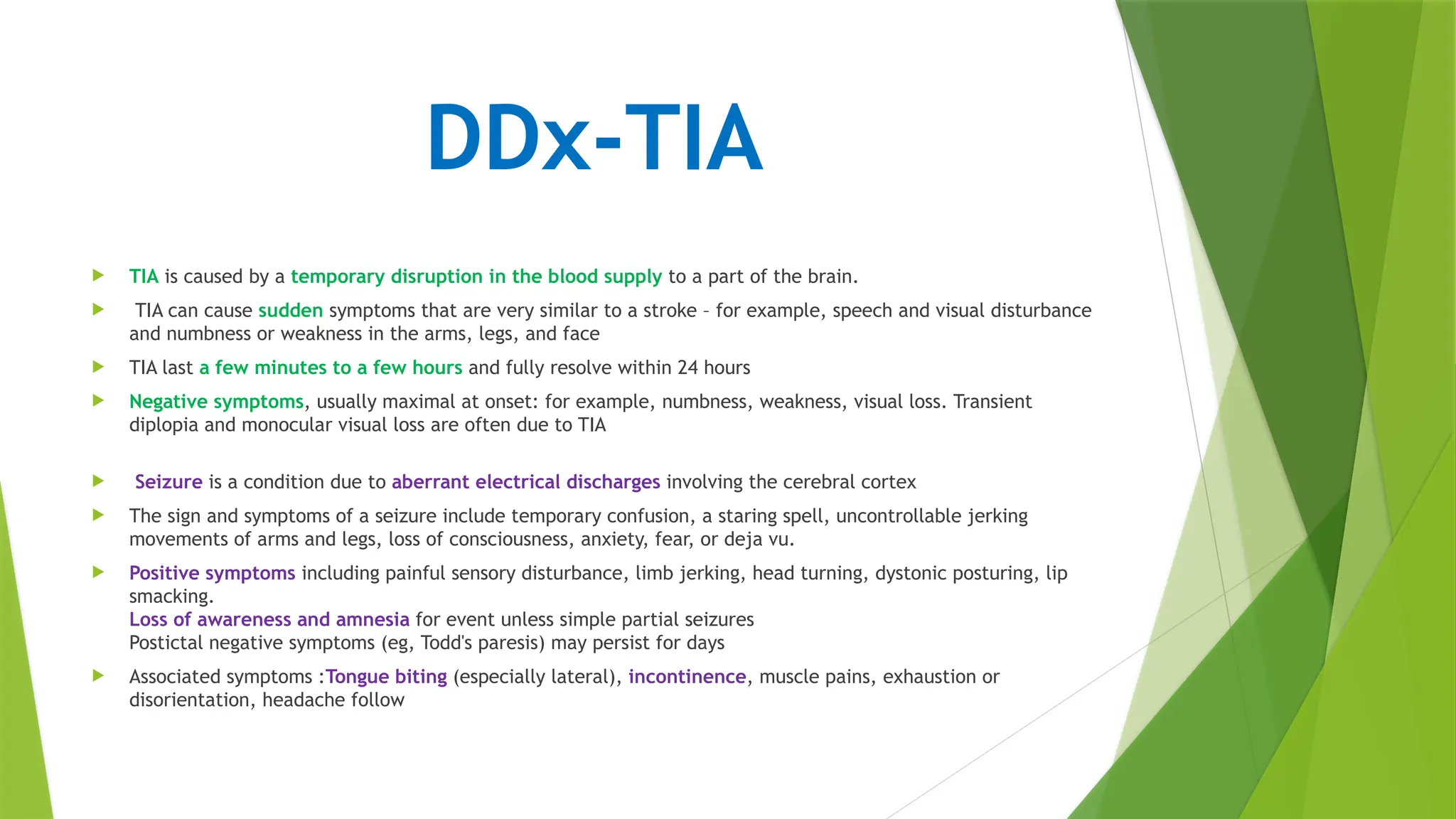 DDx-TIA

TIA is caused by a temporary disruption in the blood supply to a part of the brain.

TIA can cause sudden symptoms that are very similar to a stroke – for example, speech and visual disturbance and numbness or weakness in the arms, legs, and face

TIA last a few minutes to a few hours and fully resolve within 24 hours

Negative symptoms, usually maximal at onset: for example, numbness, weakness, visual loss. Transient diplopia and monocular visual loss are often due to TIA

Seizure is a condition due to aberrant electrical discharges involving the cerebral cortex

The sign and symptoms of a seizure include temporary confusion, a staring spell, uncontrollable jerking movements of arms and legs, loss of consciousness, anxiety, fear, or deja vu.

Positive symptoms including painful sensory disturbance, limb jerking, head turning, dystonic posturing, lip smacking.
Loss of awareness and amnesia for event unless simple partial seizures
Postictal negative symptoms (eg, Todd's paresis) may persist for days

Associated symptoms :Tongue biting (especially lateral), incontinence, muscle pains, exhaustion or disorientation, headache follow